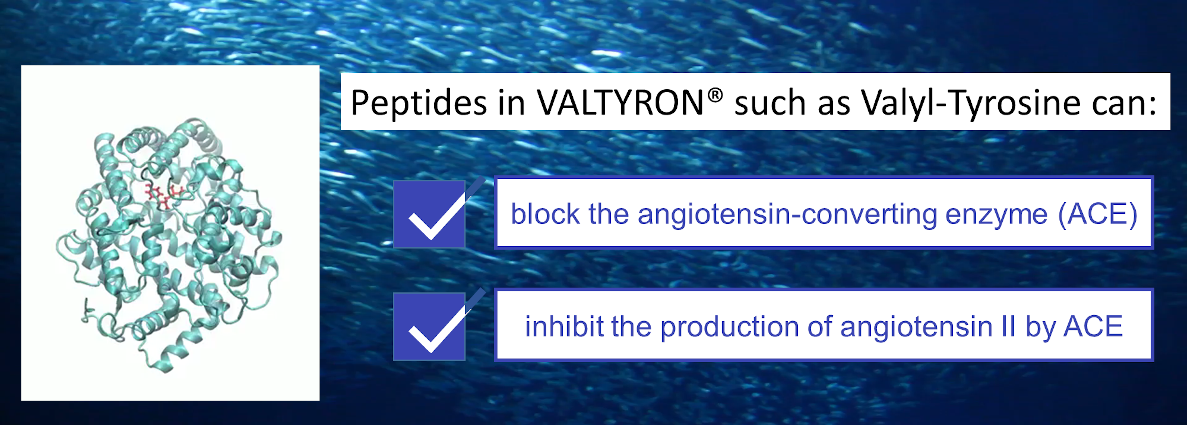 Peptides in VALTYRON® such as Valyl-Tyrosine can:

block the angiotensin-converting enzyme (ACE)

inhibit the production of angiotensin II by ACE